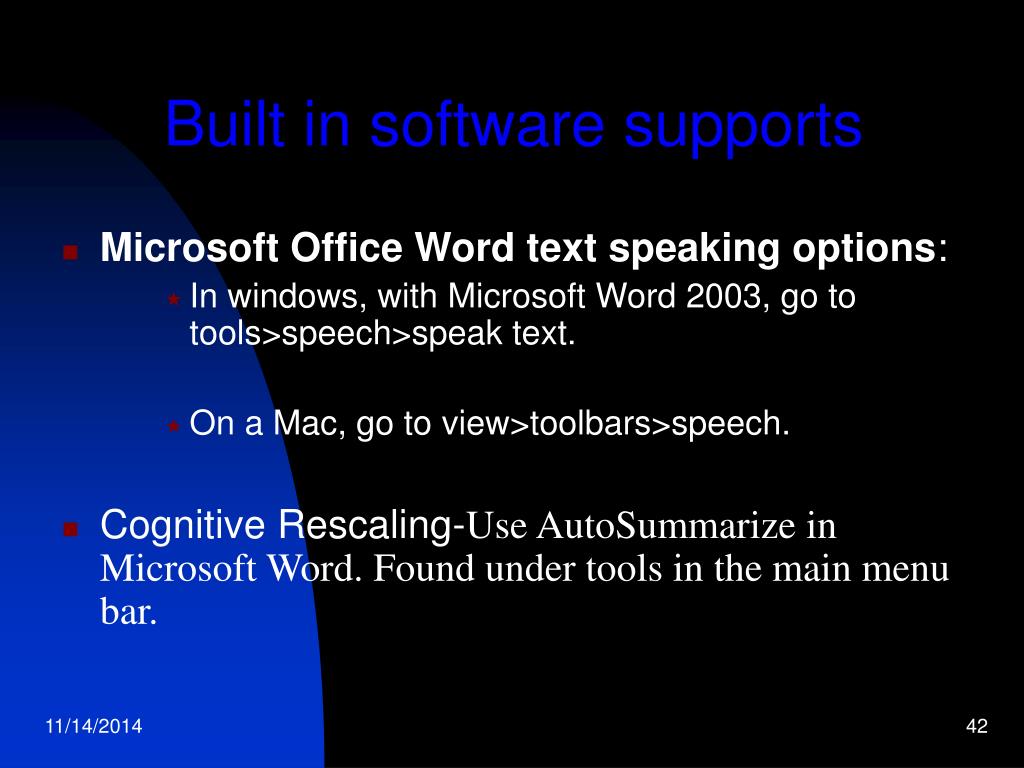 Built in software supports

Microsoft Office Word text speaking options:

In windows, with Microsoft Word 2003, go to tools>speech>speak text.

On a Mac, go to view>toolbars>speech.

Cognitive Rescaling-Use AutoSummarize in Microsoft Word. Found under tools in the main menu bar.

11/14/2014

42